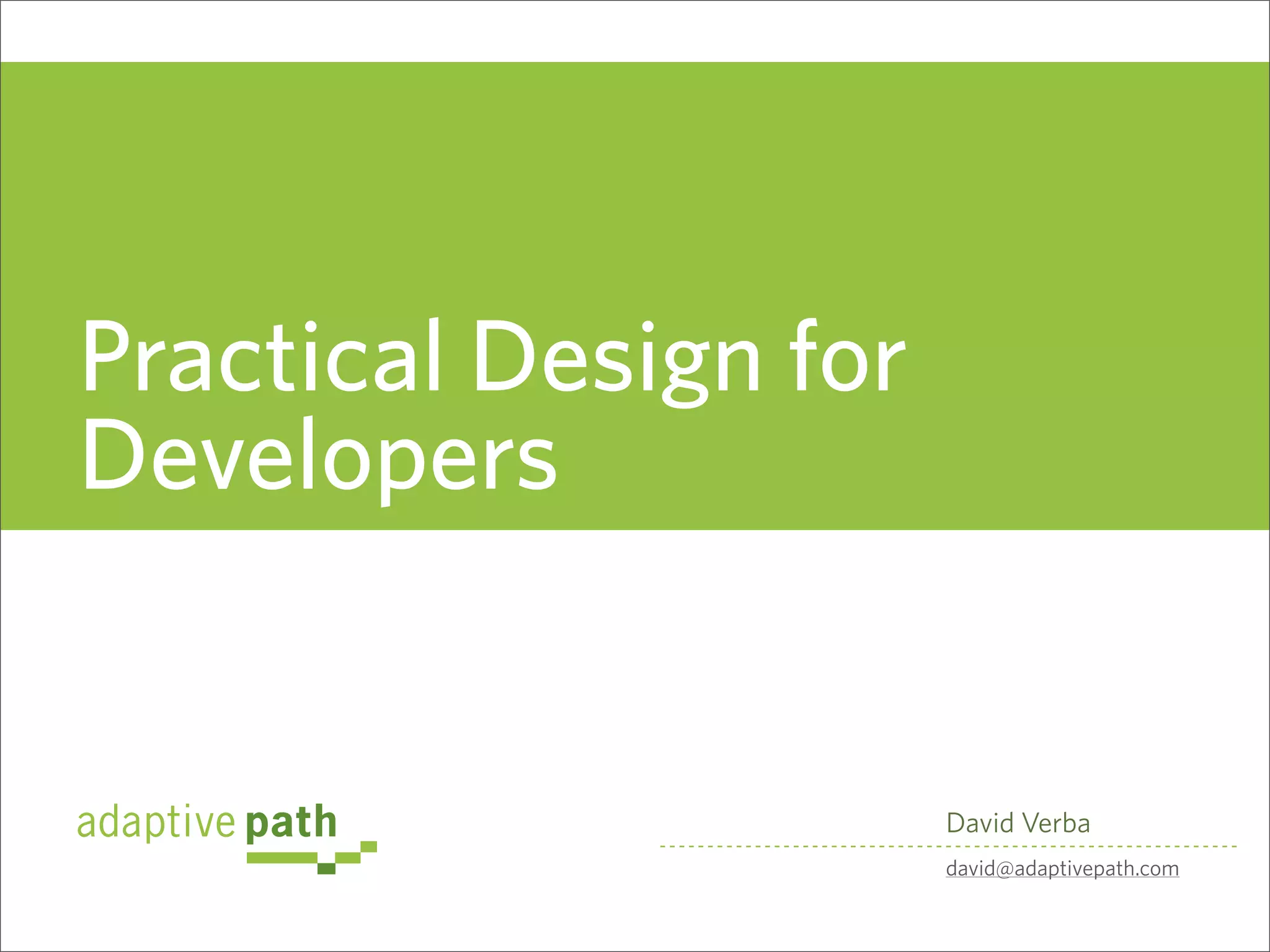 Practical Design for Developers

adaptive path

David Verba

david@adaptivepath.com